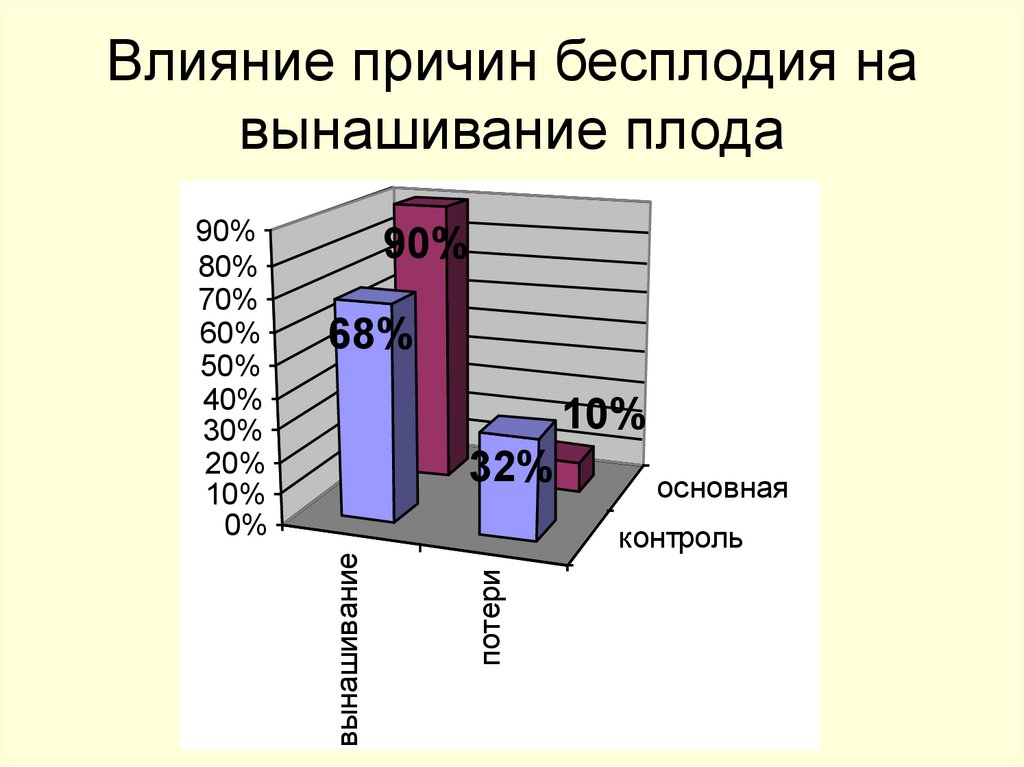 Влияние причин бесплодия на вынашивание плода

90%
80%
70%
60%
50%
40%
30%
20%
10%
0%

90%
68%
10%
32%

основная
контроль

вынашивание
потери